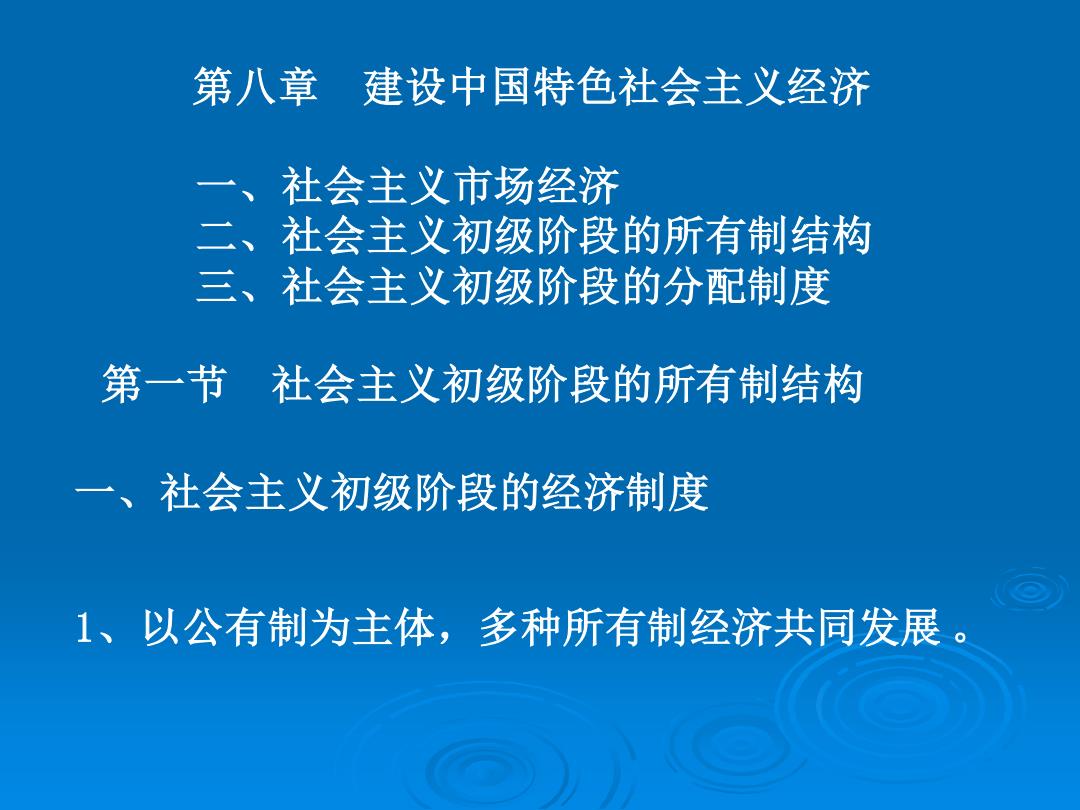 第八章　建设中国特色社会主义经济

一、社会主义市场经济
二、社会主义初级阶段的所有制结构
三、社会主义初级阶段的分配制度

第一节　社会主义初级阶段的所有制结构

一、社会主义初级阶段的经济制度

1、以公有制为主体，多种所有制经济共同发展 。